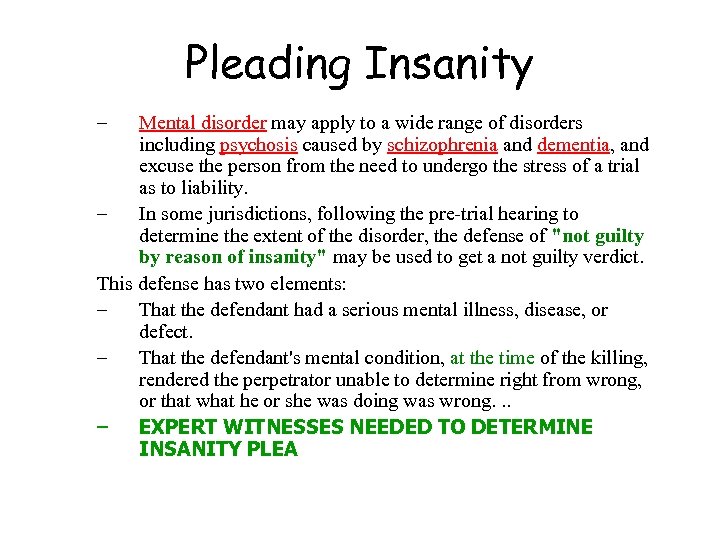 Pleading Insanity

– Mental disorder may apply to a wide range of disorders including psychosis caused by schizophrenia and dementia, and excuse the person from the need to undergo the stress of a trial as to liability.

– In some jurisdictions, following the pre-trial hearing to determine the extent of the disorder, the defense of "not guilty by reason of insanity" may be used to get a not guilty verdict.

This defense has two elements:

– That the defendant had a serious mental illness, disease, or defect.

– That the defendant's mental condition, at the time of the killing, rendered the perpetrator unable to determine right from wrong, or that what he or she was doing was wrong. ..

– EXPERT WITNESSES NEEDED TO DETERMINE INSANITY PLEA